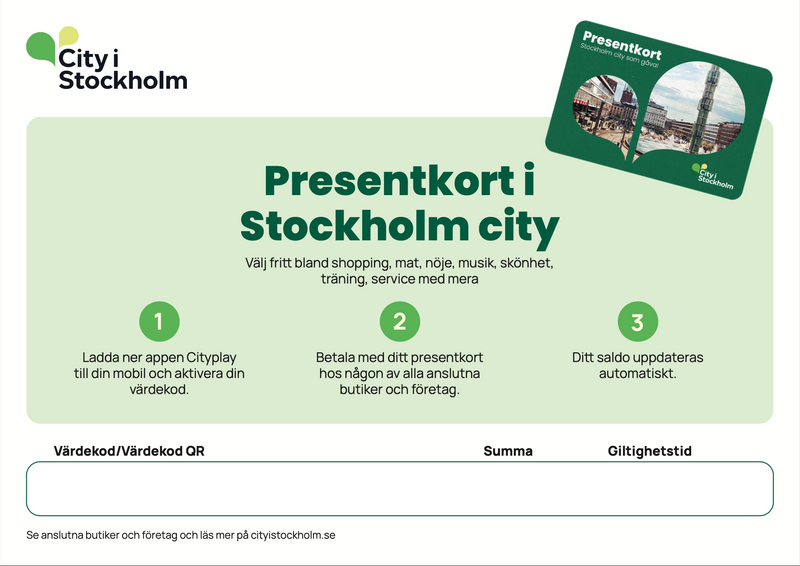 City i Stockholm

Presentkort
Stockholm city som gåva!

City i Stockholm

Presentkort i Stockholm city

Välj fritt bland shopping, mat, nöje, musik, skönhet, träning, service med mera

1

Ladda ner appen Cityplay till din mobil och aktivera din värdekod.

2

Betala med ditt presentkort hos någon av alla anslutna butiker och företag.

3

Ditt saldo uppdateras automatiskt.

Värdekod/Värdekod QR

Summa

Giltighetstid

Se anslutna butiker och företag och läs mer på cityistockholm.se